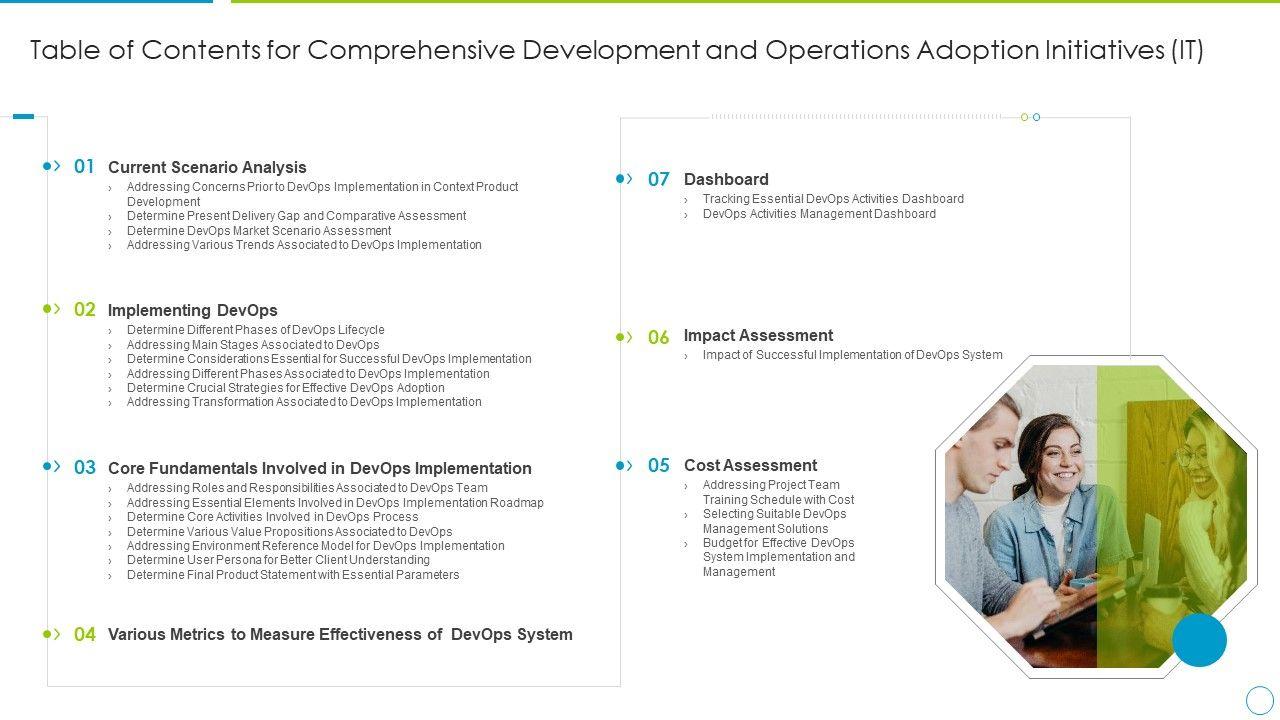 Table of Contents for Comprehensive Development and Operations Adoption Initiatives (IT)

01 Current Scenario Analysis
› Addressing Concerns Prior to DevOps Implementation in Context Product Development
› Determine Present Delivery Gap and Comparative Assessment
› Determine DevOps Market Scenario Assessment
› Addressing Various Trends Associated to DevOps Implementation

02 Implementing DevOps
› Determine Different Phases of DevOps Lifecycle
› Addressing Main Stages Associated to DevOps
› Determine Considerations Essential for Successful DevOps Implementation
› Addressing Different Phases Associated to DevOps Implementation
› Determine Crucial Strategies for Effective DevOps Adoption
› Addressing Transformation Associated to DevOps Implementation

03 Core Fundamentals Involved in DevOps Implementation
› Addressing Roles and Responsibilities Associated to DevOps Team
› Addressing Essential Elements Involved in DevOps Implementation Roadmap
› Determine Core Activities Involved in DevOps Process
› Determine Various Value Propositions Associated to DevOps
› Addressing Environment Reference Model for DevOps Implementation
› Determine User Persona for Better Client Understanding
› Determine Final Product Statement with Essential Parameters

04 Various Metrics to Measure Effectiveness of DevOps System

07 Dashboard
› Tracking Essential DevOps Activities Dashboard
› DevOps Activities Management Dashboard

06 Impact Assessment
› Impact of Successful Implementation of DevOps System

05 Cost Assessment
› Addressing Project Team Training Schedule with Cost
› Selecting Suitable DevOps Management Solutions
› Budget for Effective DevOps System Implementation and Management